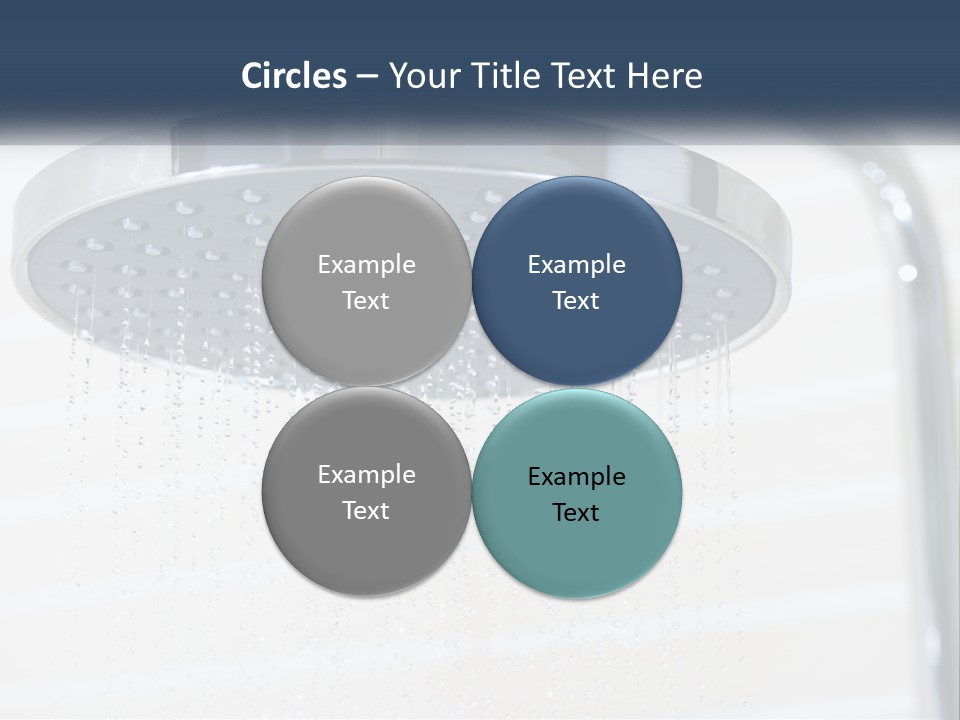 Circles – Your Title Text Here

Example Text

Example Text

Example Text

Example Text